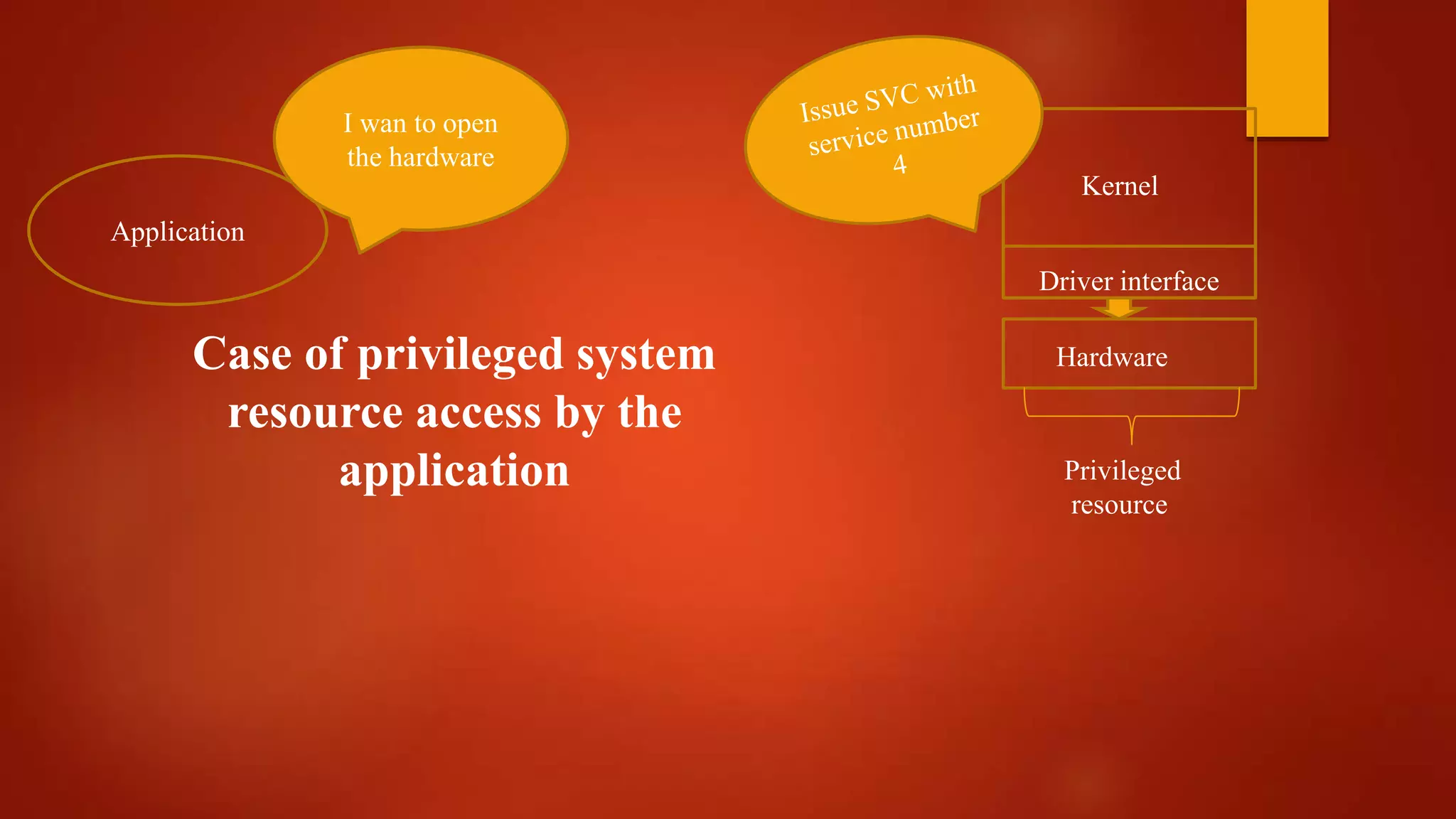 I wan to open the hardware

Application

Issue SVC with service number 4

Kernel

Driver interface

Hardware

Privileged resource

Case of privileged system resource access by the application